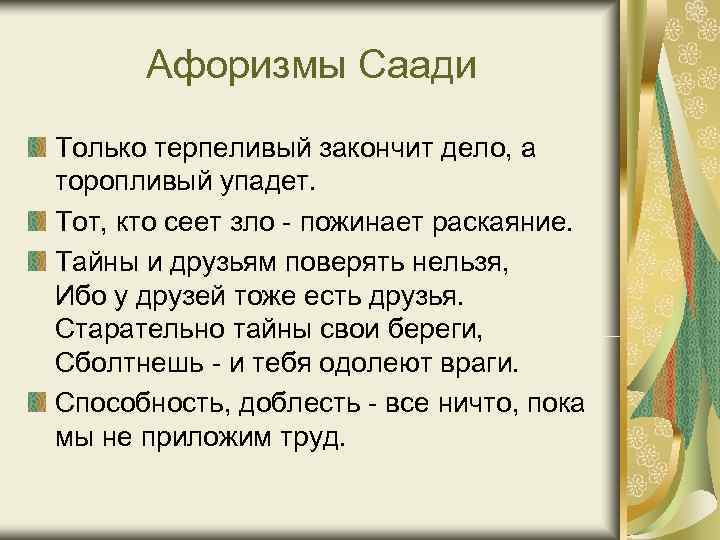 Афоризмы Саади

Только терпеливый закончит дело, а торопливый упадет.

Тот, кто сеет зло - пожинает раскаяние.

Тайны и друзьям поверять нельзя,
Ибо у друзей тоже есть друзья.
Старательно тайны свои береги,
Сболтнешь - и тебя одолеют враги.

Способность, доблесть - все ничто, пока мы не приложим труд.